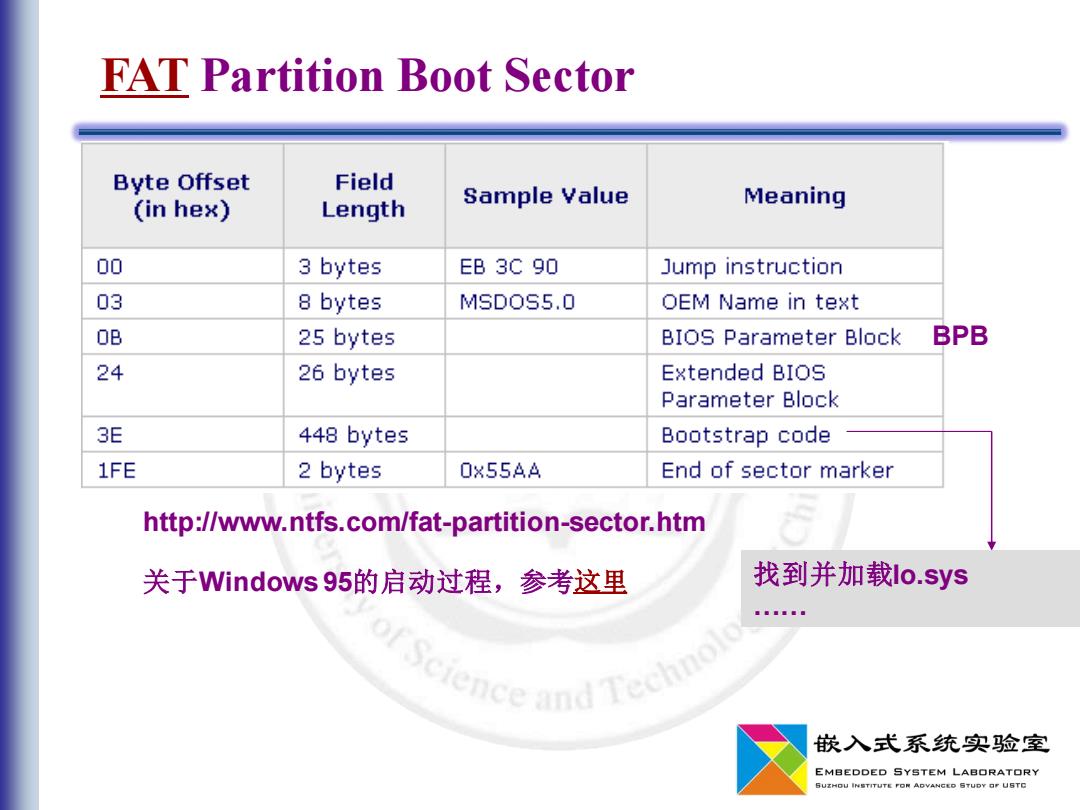 FAT Partition Boot Sector

| Byte Offset (in hex) | Field Length | Sample Value | Meaning |
|---|---|---|---|
| 00 | 3 bytes | EB 3C 90 | Jump instruction |
| 03 | 8 bytes | MSDOS5.0 | OEM Name in text |
| 0B | 25 bytes | | BIOS Parameter Block |
| 24 | 26 bytes | | Extended BIOS Parameter Block |
| 3E | 448 bytes | | Bootstrap code |
| 1FE | 2 bytes | 0x55AA | End of sector marker |

BPB

http://www.ntfs.com/fat-partition-sector.htm

关于Windows 95的启动过程，参考这里

找到并加载Io.sys ……

of Science and Technolo

嵌入式系统实验室
EMBEDDED SYSTEM LABORATORY
SUZHOU INSTITUTE FOR ADVANCED STUDY OF USTC